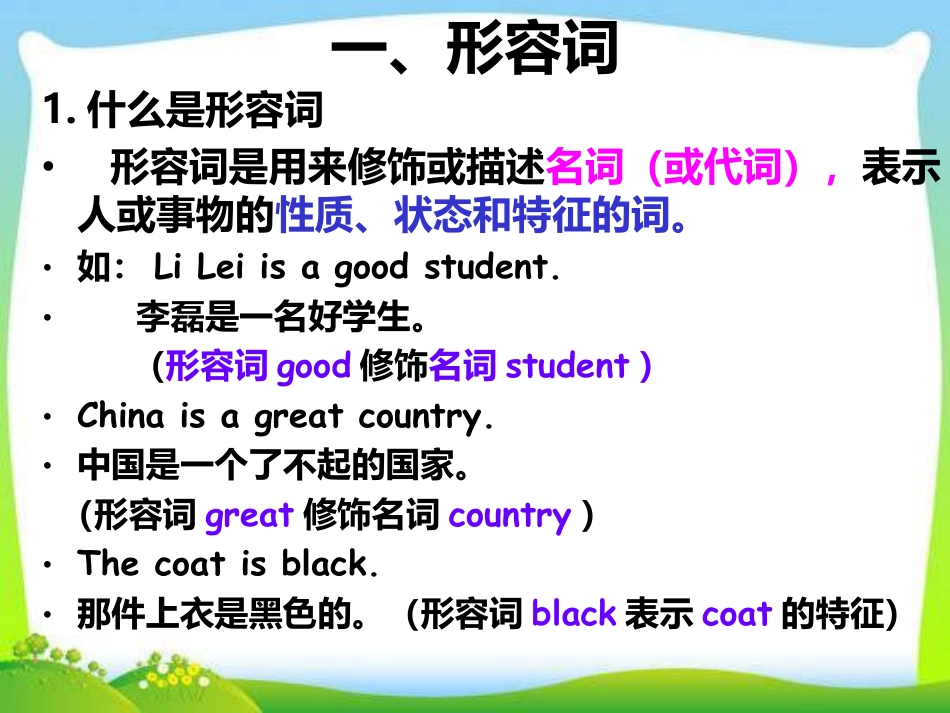 一、形容词

1. 什么是形容词

• 形容词是用来修饰或描述名词（或代词），表示人或事物的性质、状态和特征的词。

• 如： Li Lei is a good student.

• 李磊是一名好学生。

(形容词 good 修饰名词 student )

• China is a great country.

• 中国是一个了不起的国家。

(形容词 great 修饰名词 country )

• The coat is black.

• 那件上衣是黑色的。 (形容词 black 表示 coat 的特征)